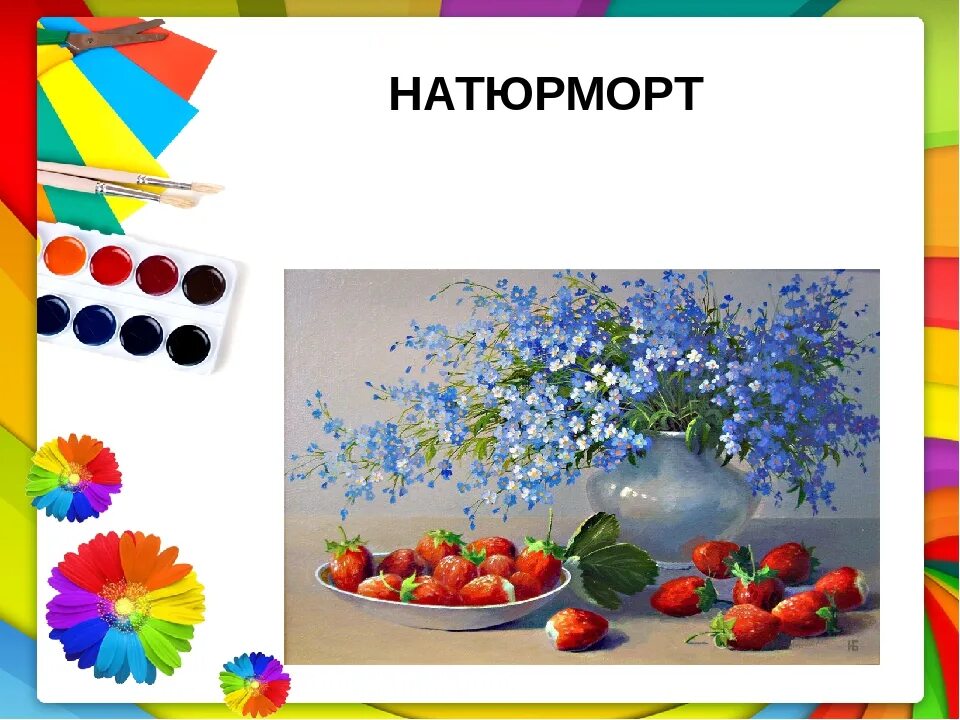 НАТЮРМОРТ